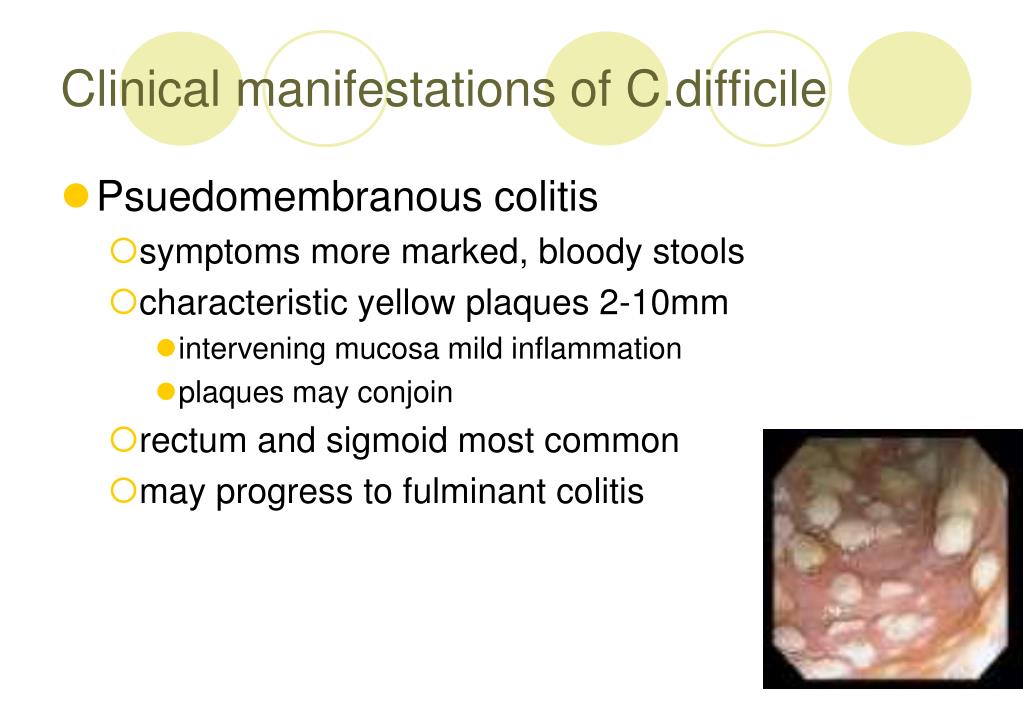 Clinical manifestations of C.difficile

Psuedomembranous colitis

symptoms more marked, bloody stools

characteristic yellow plaques 2-10mm

intervening mucosa mild inflammation

plaques may conjoin

rectum and sigmoid most common

may progress to fulminant colitis